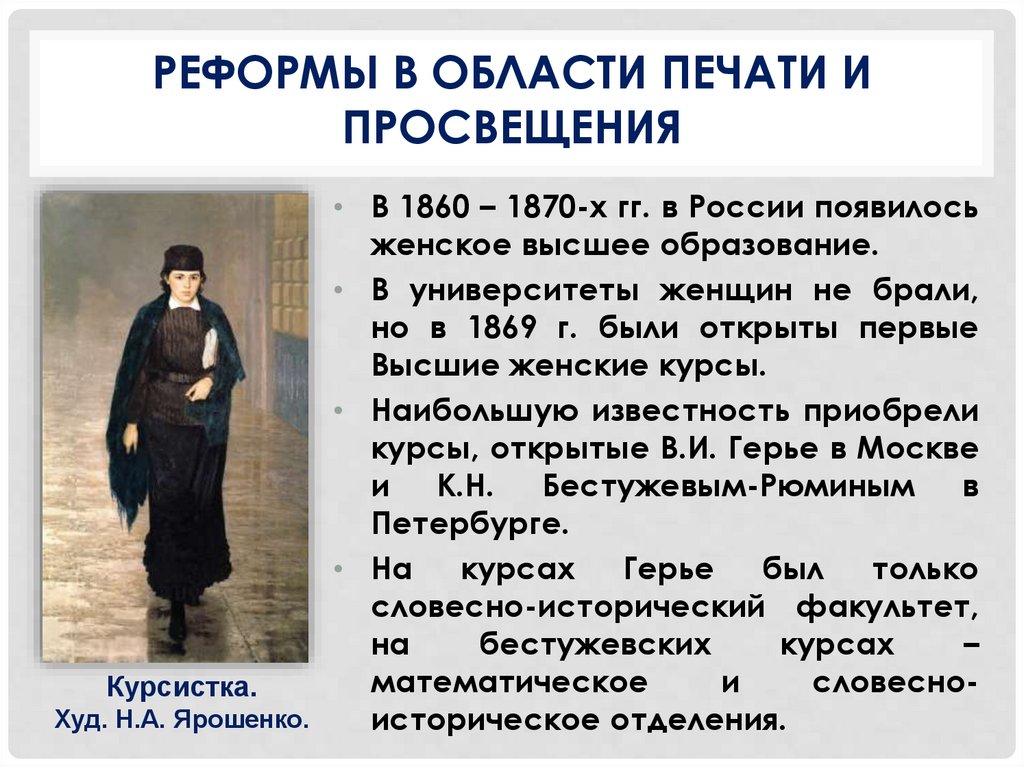 РЕФОРМЫ В ОБЛАСТИ ПЕЧАТИ И ПРОСВЕЩЕНИЯ

• В 1860 – 1870-х гг. в России появилось женское высшее образование.

• В университеты женщин не брали, но в 1869 г. были открыты первые Высшие женские курсы.

• Наибольшую известность приобрели курсы, открытые В.И. Герье в Москве и К.Н. Бестужевым-Рюминым в Петербурге.

• На курсах Герье был только словесно-исторический факультет, на бестужевских курсах – математическое и словесно-историческое отделения.

Курсистка.
Худ. Н.А. Ярошенко.